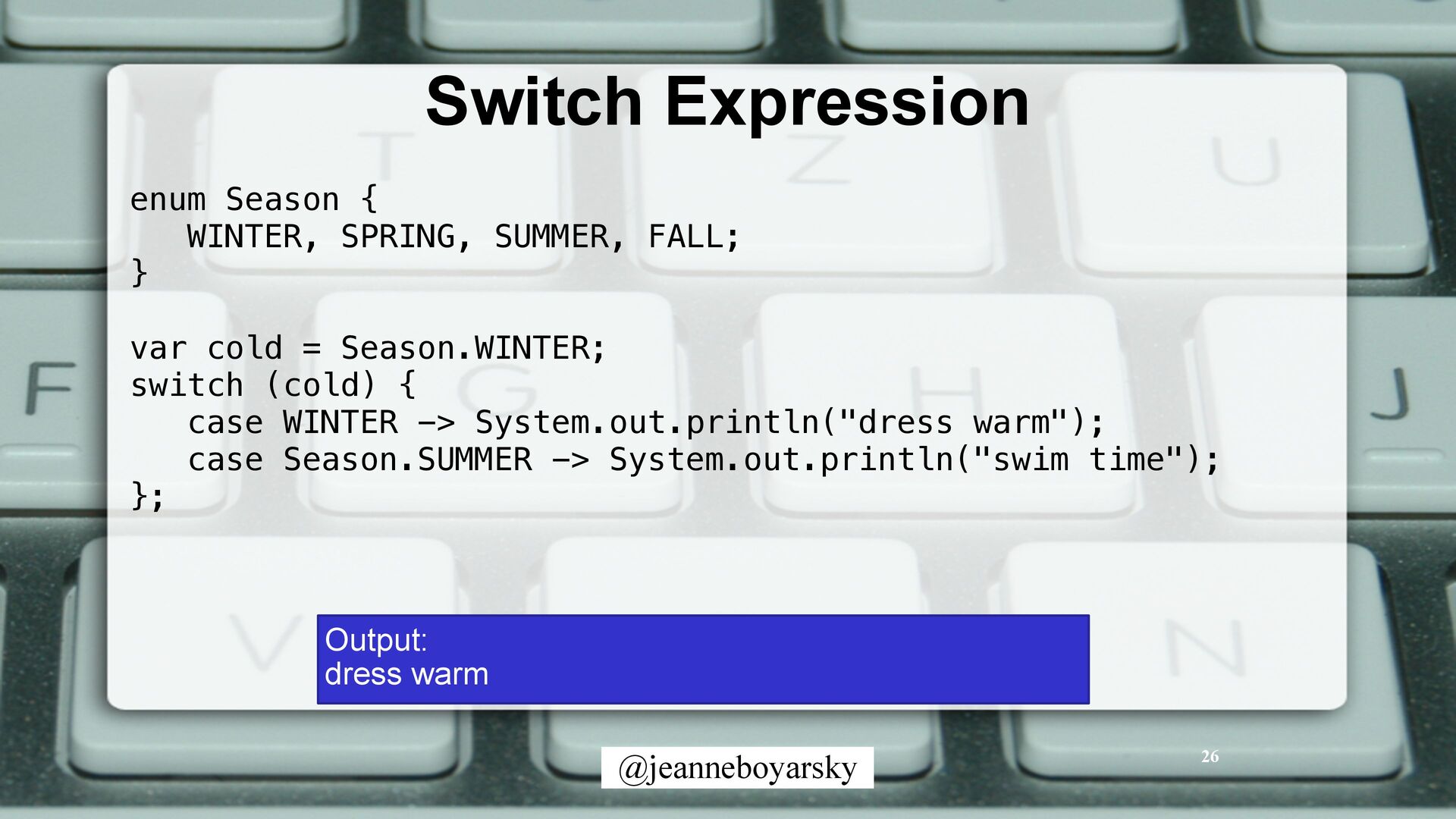 Switch Expression

enum Season {
   WINTER, SPRING, SUMMER, FALL;
}

var cold = Season.WINTER;
switch (cold) {
   case WINTER -> System.out.println("dress warm");
   case Season.SUMMER -> System.out.println("swim time");
};

Output:
dress warm

@jeanneboyarsky

26